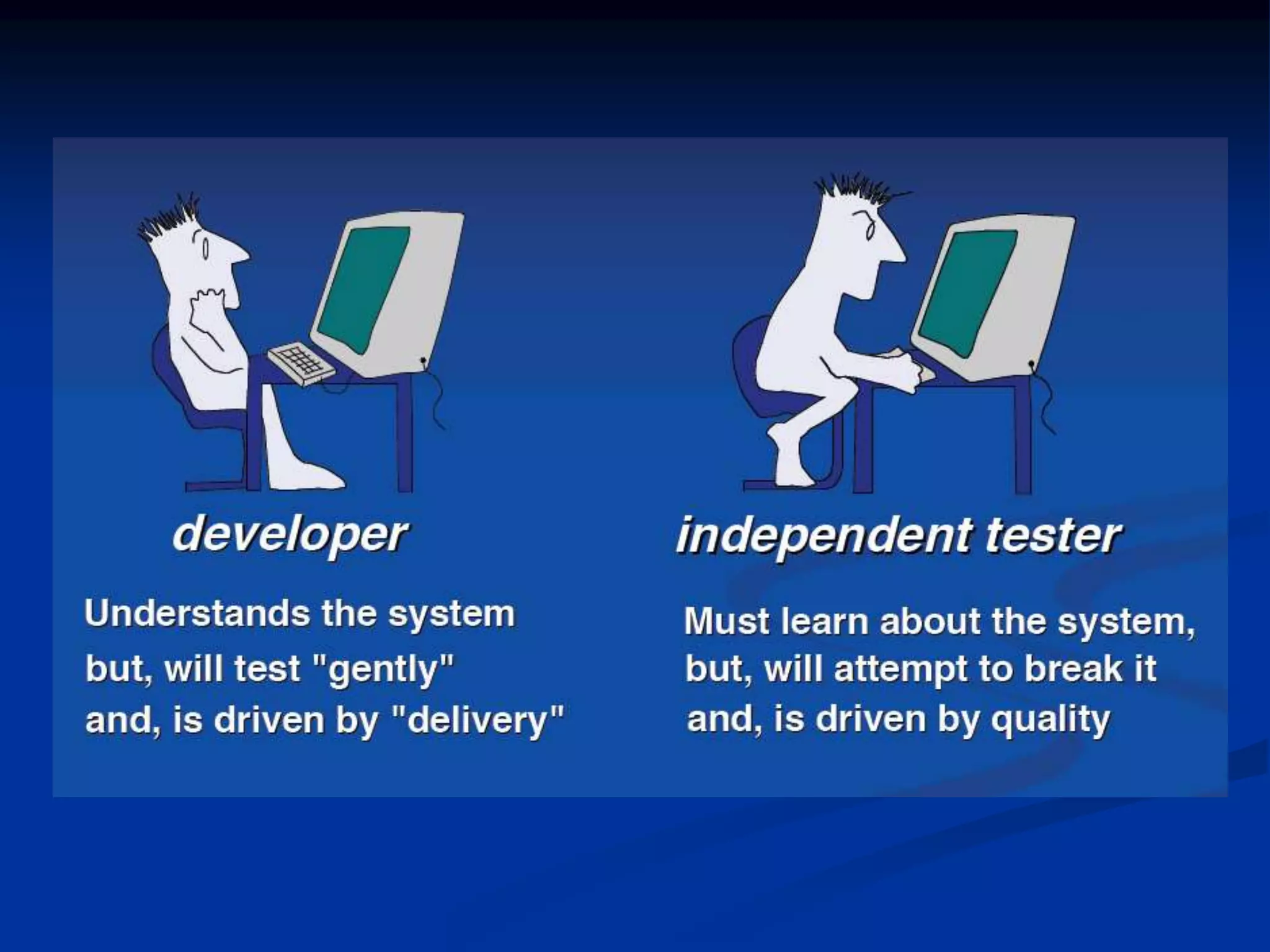 developer

Understands the system
but, will test "gently"
and, is driven by "delivery"

independent tester

Must learn about the system,
but, will attempt to break it
and, is driven by quality